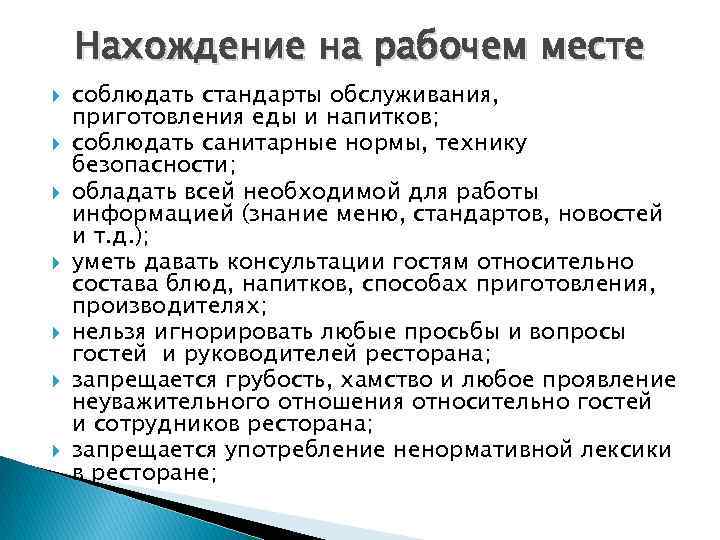 Нахождение на рабочем месте

соблюдать стандарты обслуживания, приготовления еды и напитков;
соблюдать санитарные нормы, технику безопасности;
обладать всей необходимой для работы информацией (знание меню, стандартов, новостей и т.д.);
уметь давать консультации гостям относительно состава блюд, напитков, способах приготовления, производителях;
нельзя игнорировать любые просьбы и вопросы гостей и руководителей ресторана;
запрещается грубость, хамство и любое проявление неуважительного отношения относительно гостей и сотрудников ресторана;
запрещается употребление ненормативной лексики в ресторане;